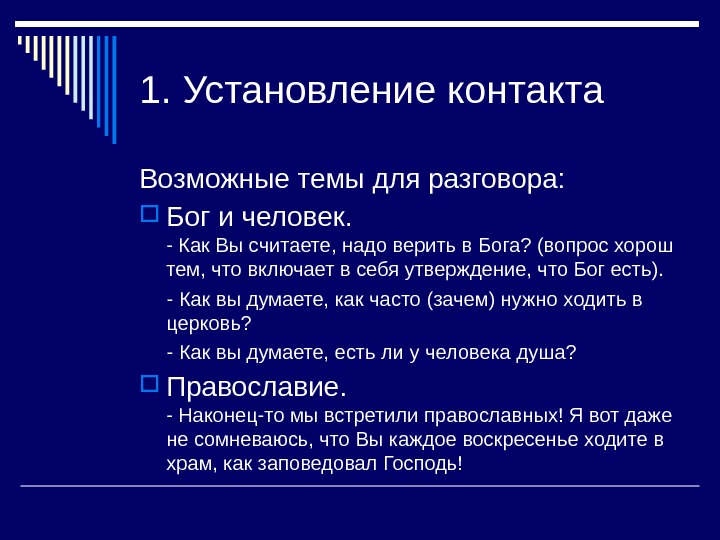 1. Установление контакта

Возможные темы для разговора:

Бог и человек.
- Как Вы считаете, надо верить в Бога? (вопрос хорош тем, что включает в себя утверждение, что Бог есть).

- Как вы думаете, как часто (зачем) нужно ходить в церковь?

- Как вы думаете, есть ли у человека душа?

Православие.
- Наконец-то мы встретили православных! Я вот даже не сомневаюсь, что Вы каждое воскресенье ходите в храм, как заповедовал Господь!